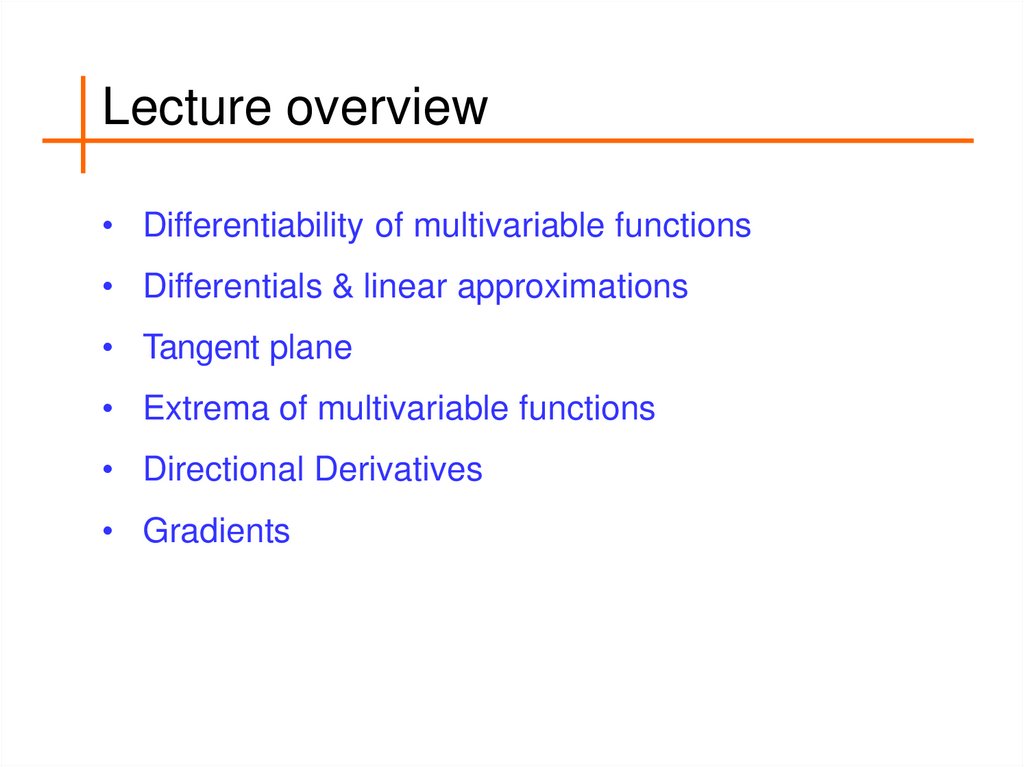 Lecture overview

• Differentiability of multivariable functions
• Differentials & linear approximations
• Tangent plane
• Extrema of multivariable functions
• Directional Derivatives
• Gradients